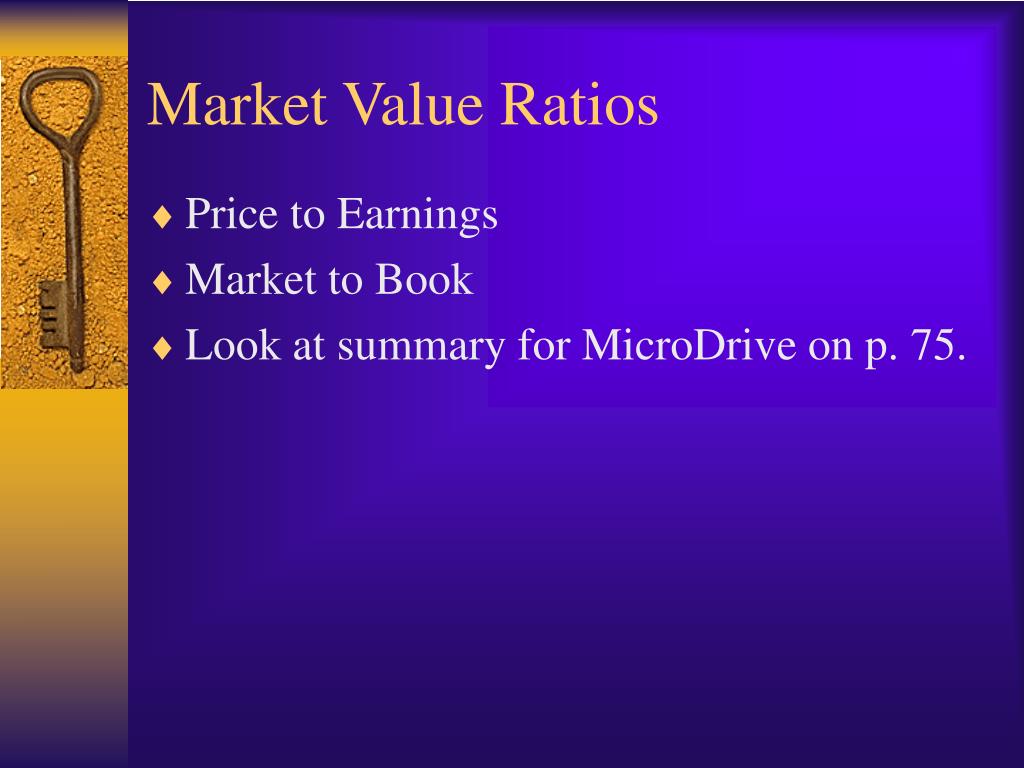 Market Value Ratios

♦ Price to Earnings
♦ Market to Book
♦ Look at summary for MicroDrive on p. 75.